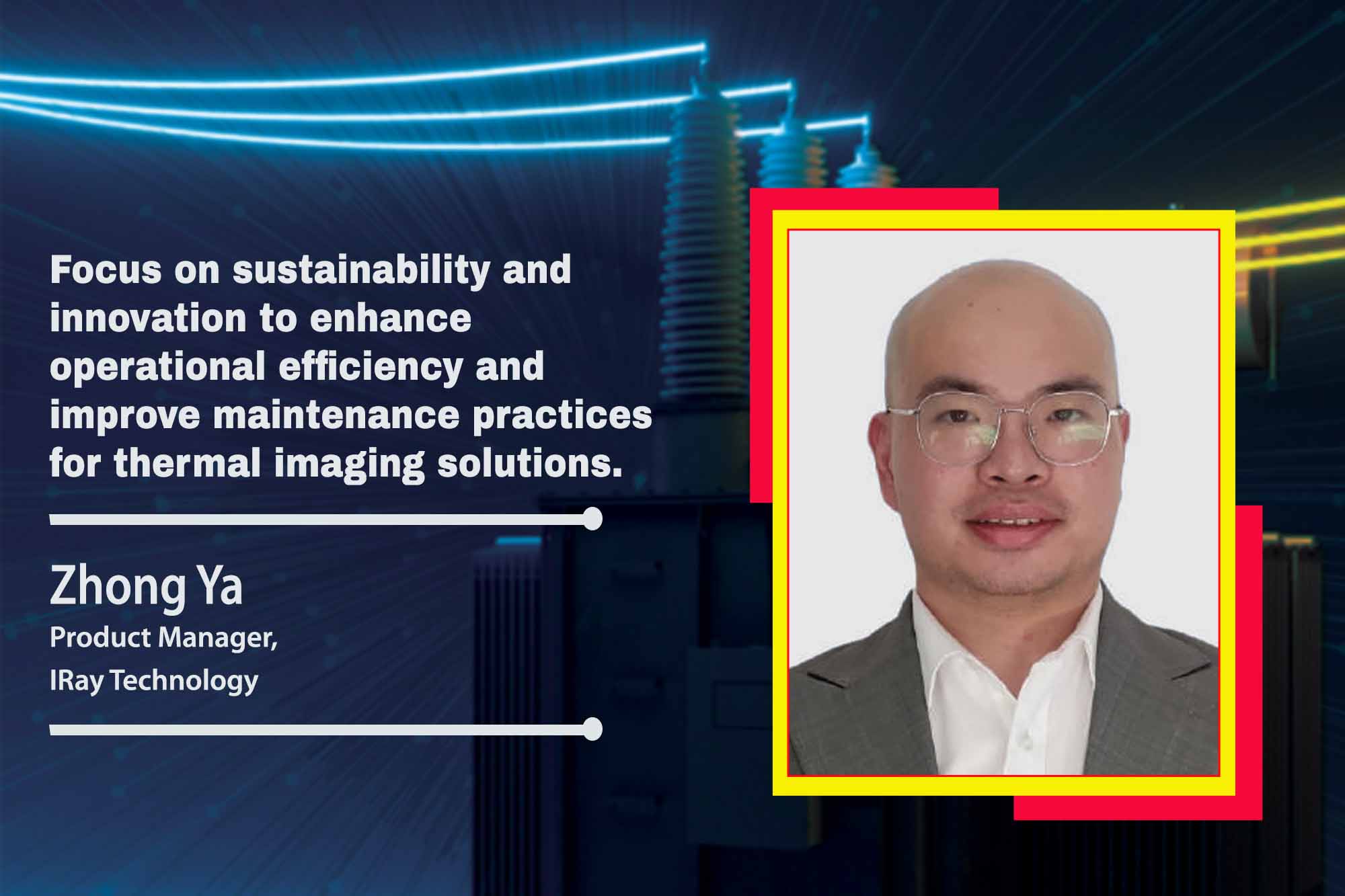 Focus on sustainability and innovation to enhance operational efficiency and improve maintenance practices for thermal imaging solutions.

Zhong Ya
Product Manager,
IRay Technology